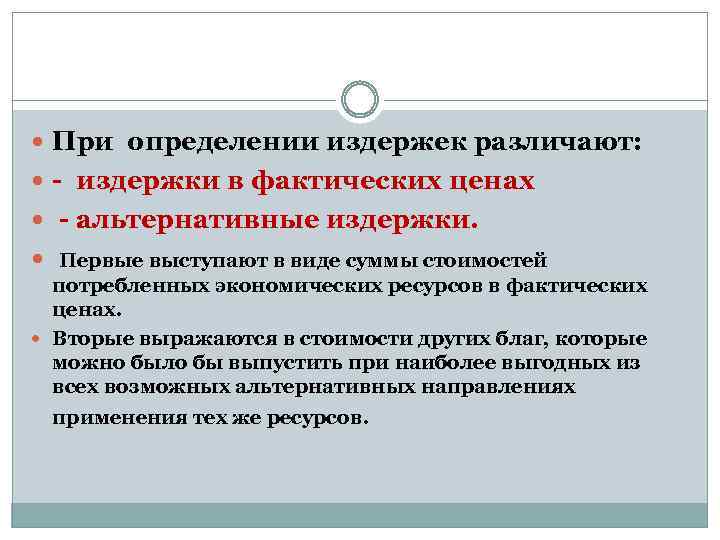 При определении издержек различают:
- издержки в фактических ценах
- альтернативные издержки.
Первые выступают в виде суммы стоимостей потребленных экономических ресурсов в фактических ценах.
Вторые выражаются в стоимости других благ, которые можно было бы выпустить при наиболее выгодных из всех возможных альтернативных направлениях применения тех же ресурсов.